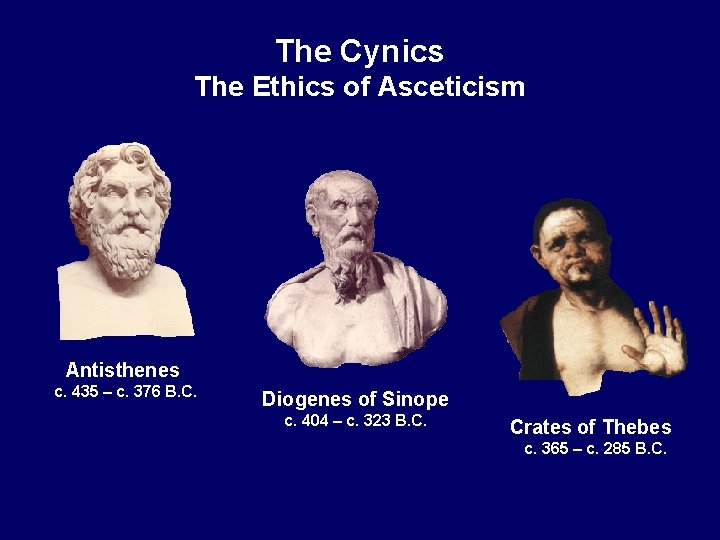 The Cynics
The Ethics of Asceticism

Antisthenes
c. 435 – c. 376 B.C.

Diogenes of Sinope
c. 404 – c. 323 B.C.

Crates of Thebes
c. 365 – c. 285 B.C.